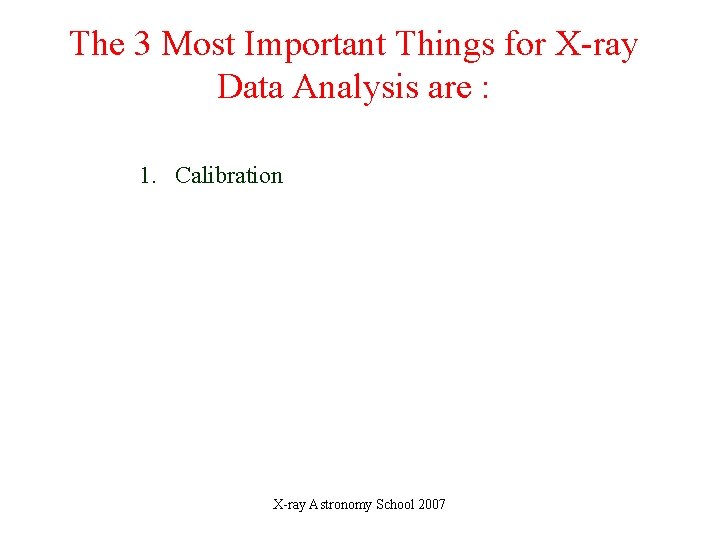 The 3 Most Important Things for X-ray Data Analysis are :

1. Calibration

X-ray Astronomy School 2007